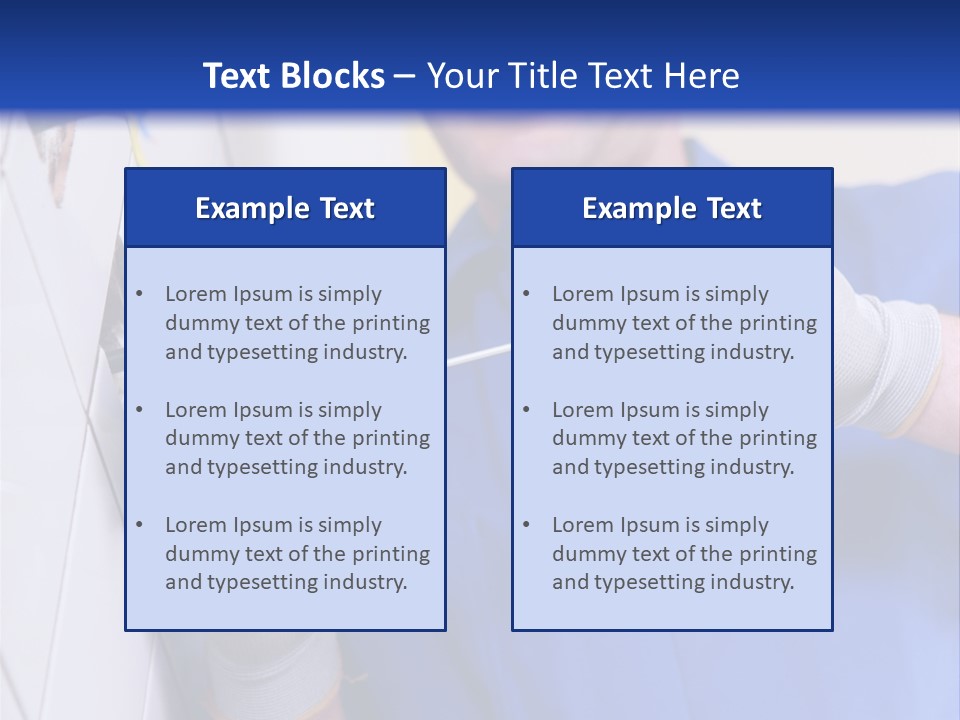 Text Blocks – Your Title Text Here

Example Text

• Lorem Ipsum is simply dummy text of the printing and typesetting industry.

• Lorem Ipsum is simply dummy text of the printing and typesetting industry.

• Lorem Ipsum is simply dummy text of the printing and typesetting industry.

Example Text

• Lorem Ipsum is simply dummy text of the printing and typesetting industry.

• Lorem Ipsum is simply dummy text of the printing and typesetting industry.

• Lorem Ipsum is simply dummy text of the printing and typesetting industry.